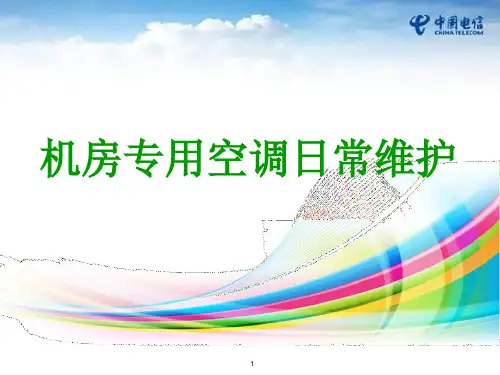 中国电信
CHINA TELECOM

机房专用空调日常维护

1